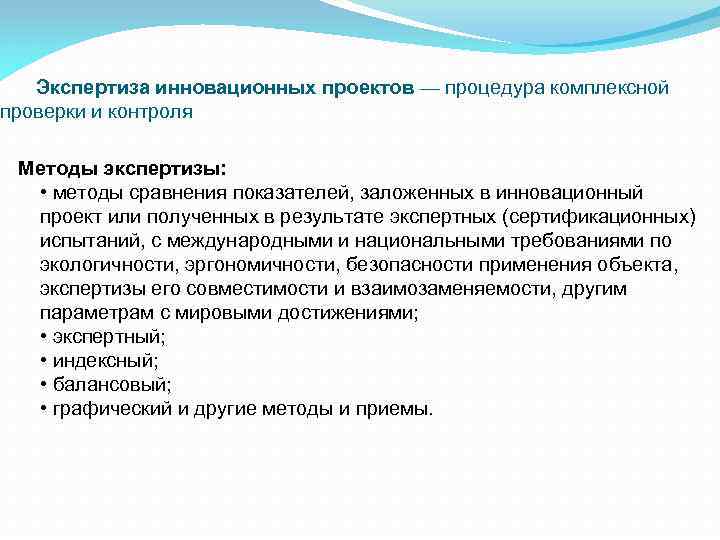 Экспертиза инновационных проектов — процедура комплексной проверки и контроля

Методы экспертизы:
• методы сравнения показателей, заложенных в инновационный проект или полученных в результате экспертных (сертификационных) испытаний, с международными и национальными требованиями по экологичности, эргономичности, безопасности применения объекта, экспертизы его совместимости и взаимозаменяемости, другим параметрам с мировыми достижениями;
• экспертный;
• индексный;
• балансовый;
• графический и другие методы и приемы.